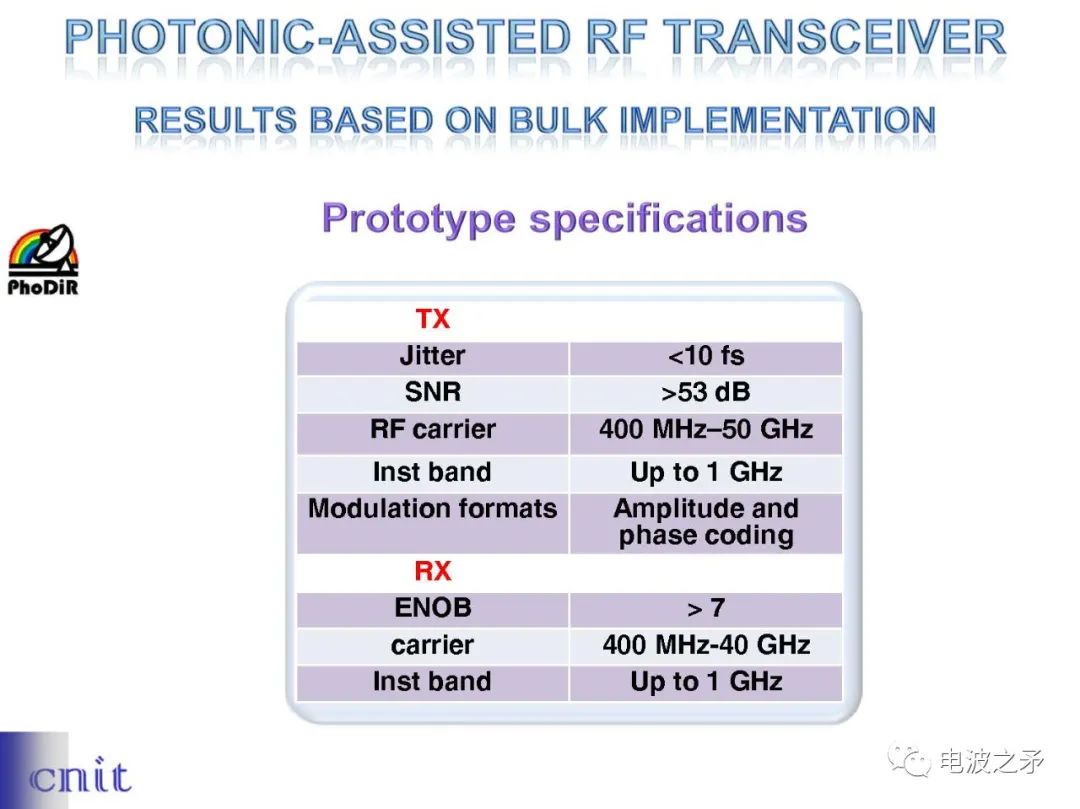 PHOTONIC-ASSISTED RF TRANSCEIVER

RESULTS BASED ON BULK IMPLEMENTATION

Prototype specifications

PhoDiR

| TX | |
|---|---|
| Jitter | <10 fs |
| SNR | >53 dB |
| RF carrier | 400 MHz–50 GHz |
| Inst band | Up to 1 GHz |
| Modulation formats | Amplitude and phase coding |
| RX | |
| ENOB | > 7 |
| carrier | 400 MHz-40 GHz |
| Inst band | Up to 1 GHz |

cnit

电波之矛